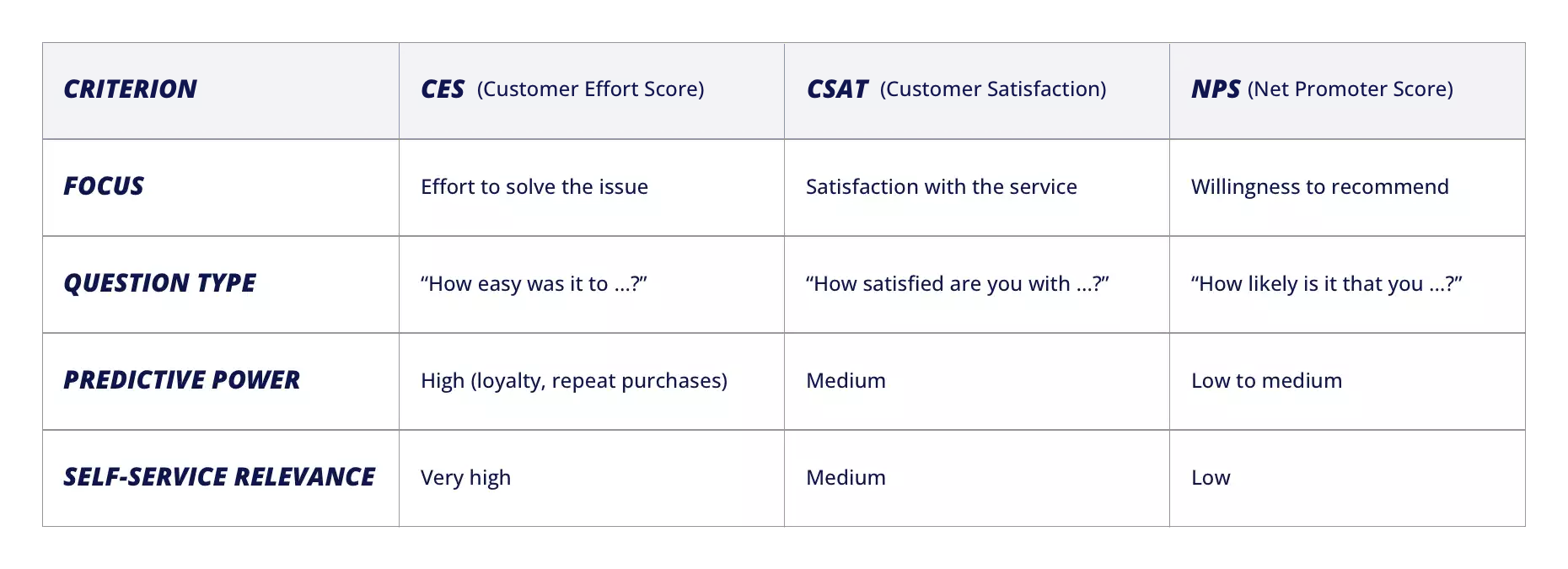 | CRITERION | CES (Customer Effort Score) | CSAT (Customer Satisfaction) | NPS (Net Promoter Score) |
|---|---|---|---|
| FOCUS | Effort to solve the issue | Satisfaction with the service | Willingness to recommend |
| QUESTION TYPE | “How easy was it to …?” | “How satisfied are you with …?” | “How likely is it that you …?” |
| PREDICTIVE POWER | High (loyalty, repeat purchases) | Medium | Low to medium |
| SELF-SERVICE RELEVANCE | Very high | Medium | Low |